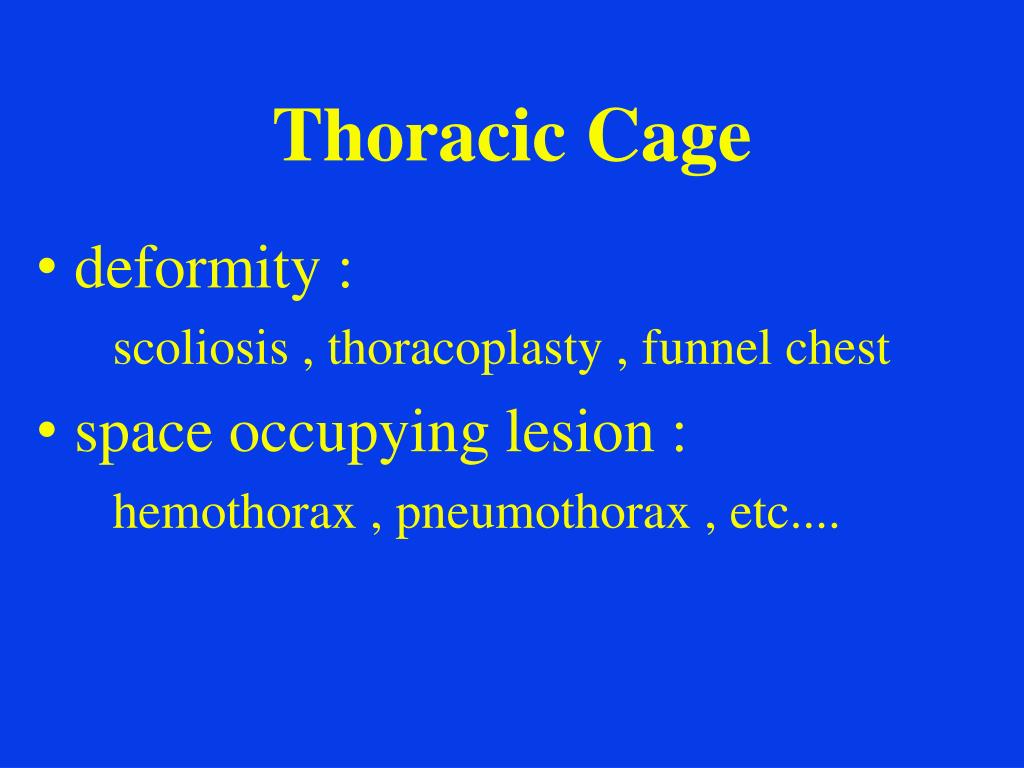 Thoracic Cage

• deformity :

scoliosis , thoracoplasty , funnel chest

• space occupying lesion :

hemothorax , pneumothorax , etc....